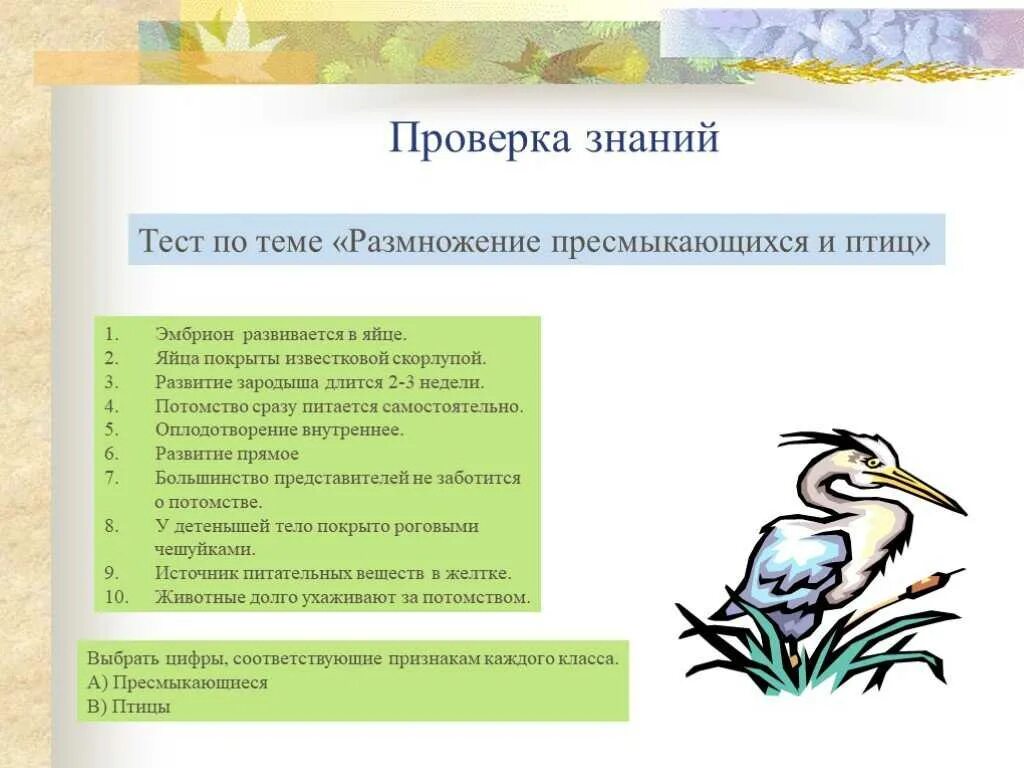 Проверка знаний

Тест по теме «Размножение пресмыкающихся и птиц»

1. Эмбрион развивается в яйце.
2. Яйца покрыты известковой скорлупой.
3. Развитие зародыша длится 2-3 недели.
4. Потомство сразу питается самостоятельно.
5. Оплодотворение внутреннее.
6. Развитие прямое
7. Большинство представителей не заботится о потомстве.
8. У детенышей тело покрыто роговыми чешуйками.
9. Источник питательных веществ в желтке.
10. Животные долго ухаживают за потомством.

Выбрать цифры, соответствующие признакам каждого класса.
А) Пресмыкающиеся
В) Птицы